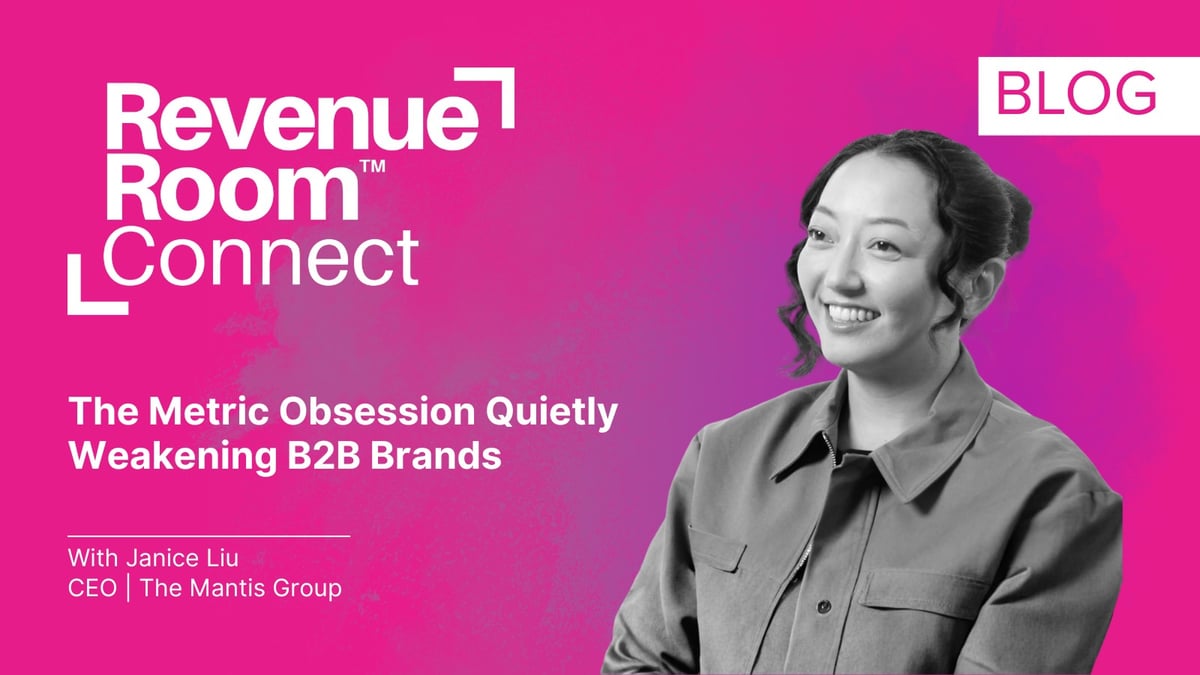 Revenue Room™ Connect

BLOG

The Metric Obsession Quietly Weakening B2B Brands

With Janice Liu
CEO | The Mantis Group